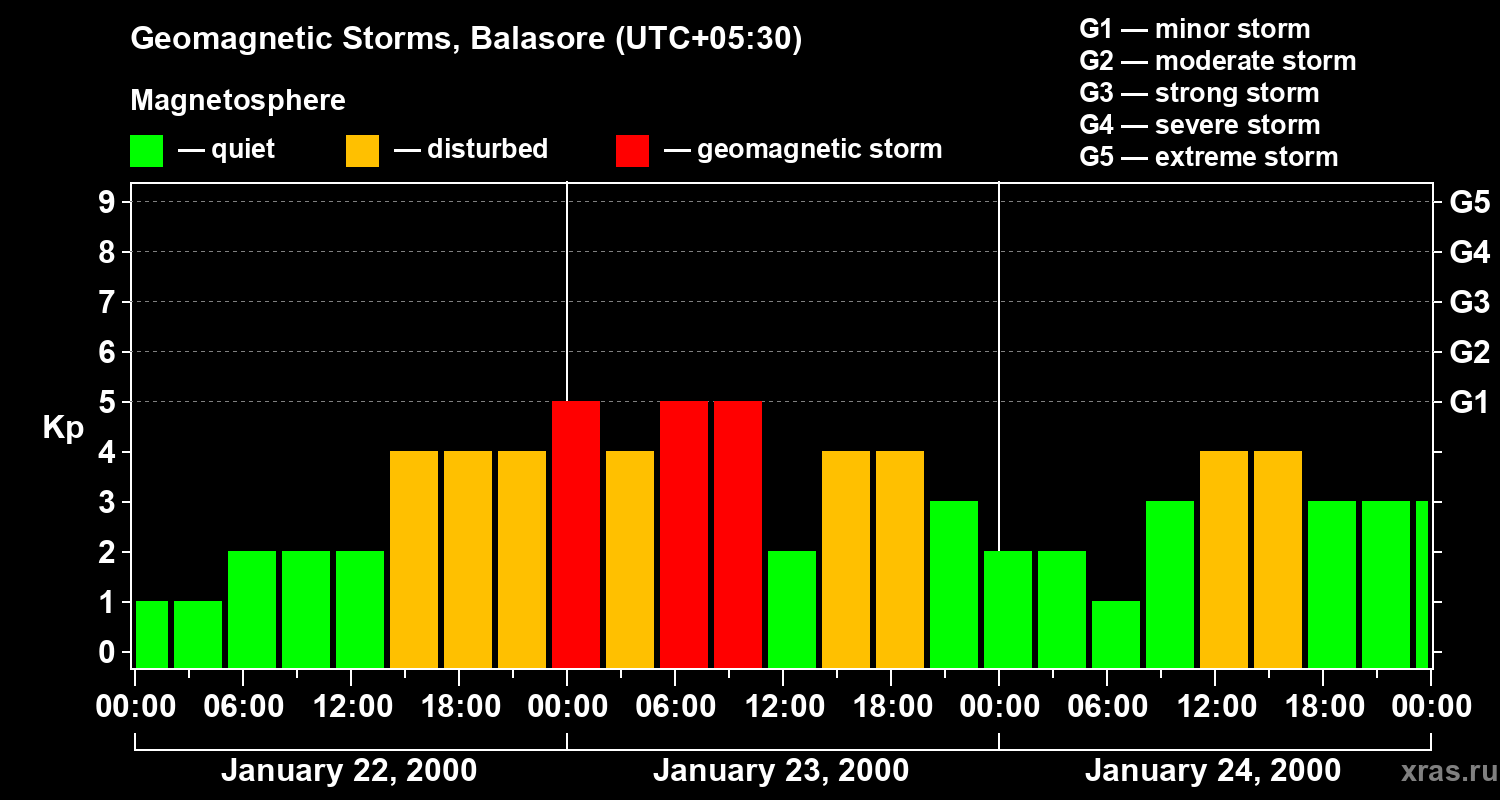 Geomagnetic Storms, Balasore (UTC+05:30)

Magnetosphere

— quiet — disturbed — geomagnetic storm

G1 — minor storm
G2 — moderate storm
G3 — strong storm
G4 — severe storm
G5 — extreme storm

Kp

9
8
7
6
5
4
3
2
1
0

G5
G4
G3
G2
G1

00:00 06:00 12:00 18:00 00:00 06:00 12:00 18:00 00:00 06:00 12:00 18:00 00:00

January 22, 2000
January 23, 2000
January 24, 2000

xras.ru